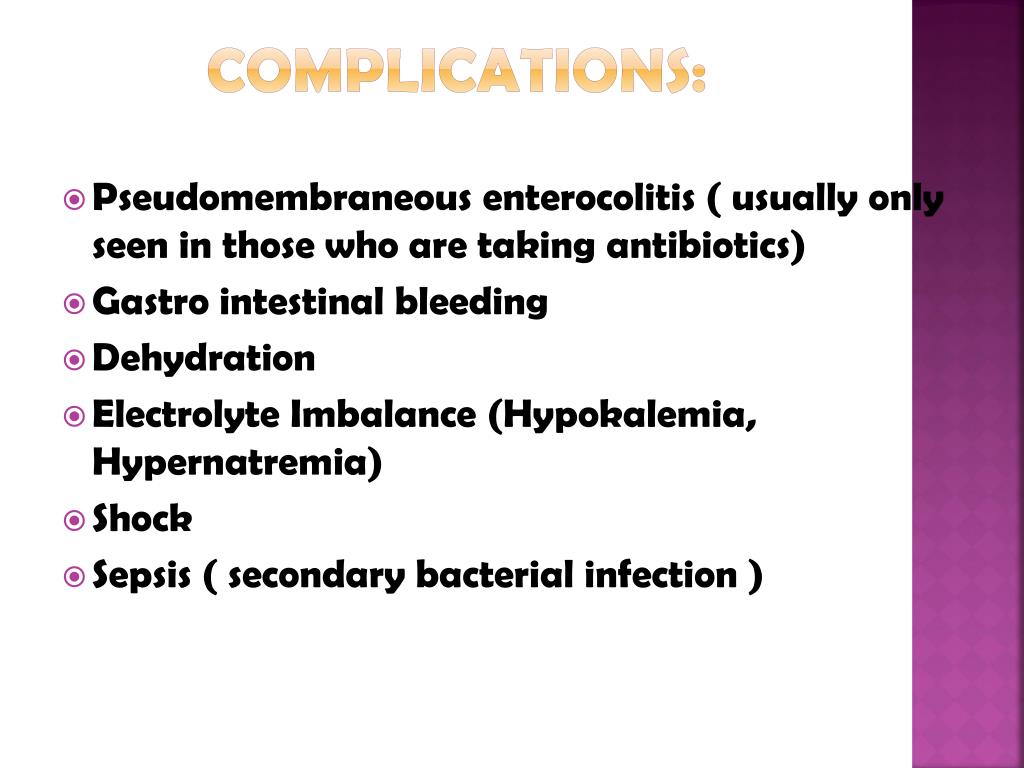 COMPLICATIONS:

Pseudomembraneous enterocolitis ( usually only seen in those who are taking antibiotics)

Gastro intestinal bleeding

Dehydration

Electrolyte Imbalance (Hypokalemia, Hypernatremia)

Shock

Sepsis ( secondary bacterial infection )